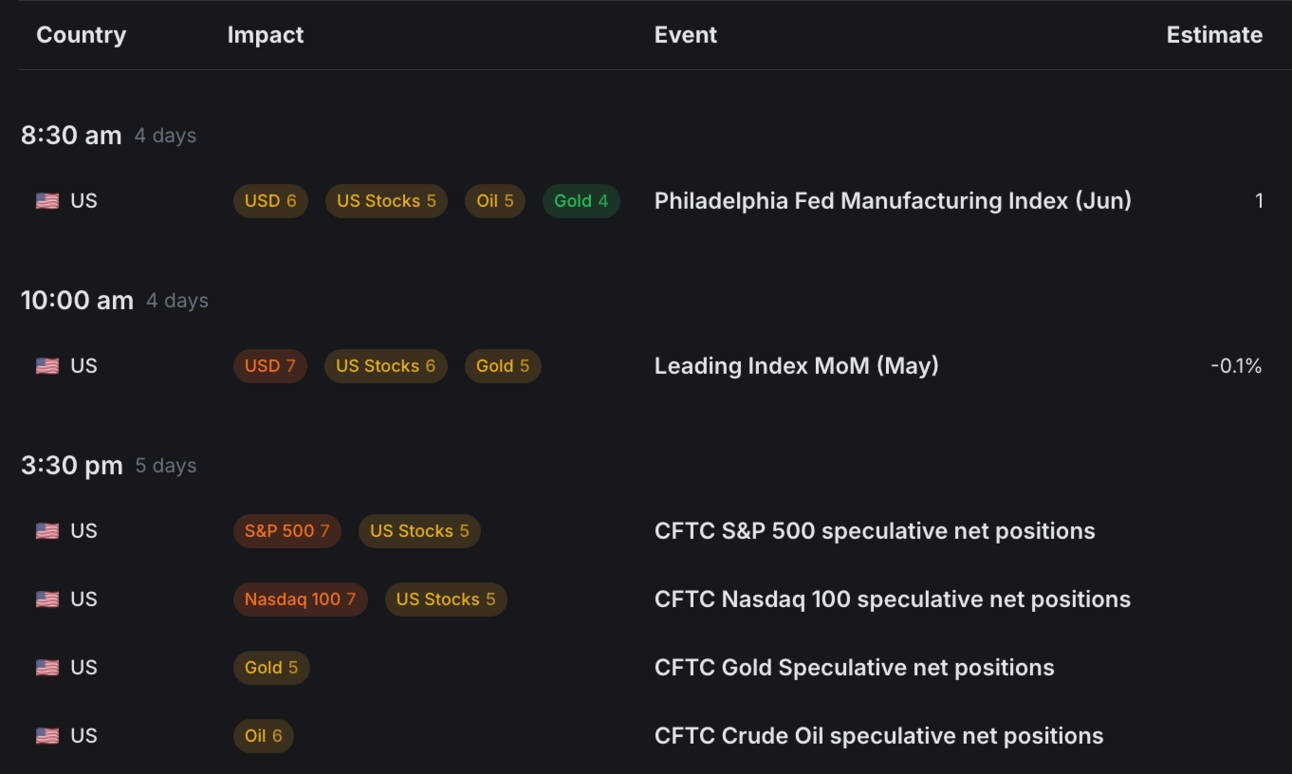 | Country | Impact | Event | Estimate |
|---|---|---|---|
| 8:30 am 4 days | | | |
| US | USD 6 US Stocks 5 Oil 5 Gold 4 | Philadelphia Fed Manufacturing Index (Jun) | 1 |
| 10:00 am 4 days | | | |
| US | USD 7 US Stocks 6 Gold 5 | Leading Index MoM (May) | -0.1% |
| 3:30 pm 5 days | | | |
| US | S&P 500 7 US Stocks 5 | CFTC S&P 500 speculative net positions | |
| US | Nasdaq 100 7 US Stocks 5 | CFTC Nasdaq 100 speculative net positions | |
| US | Gold 5 | CFTC Gold Speculative net positions | |
| US | Oil 6 | CFTC Crude Oil speculative net positions | |